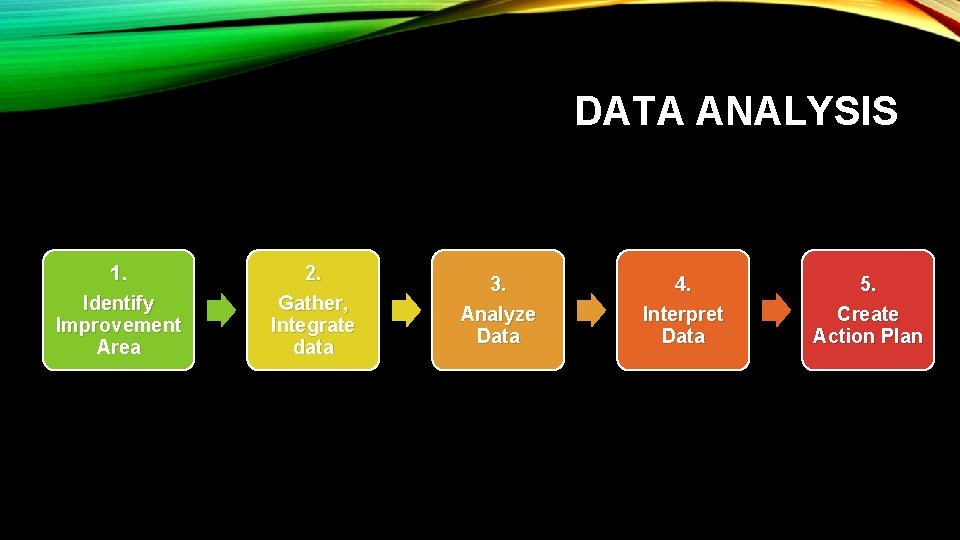 DATA ANALYSIS

1.
Identify Improvement Area

2.
Gather, Integrate data

3.
Analyze Data

4.
Interpret Data

5.
Create Action Plan